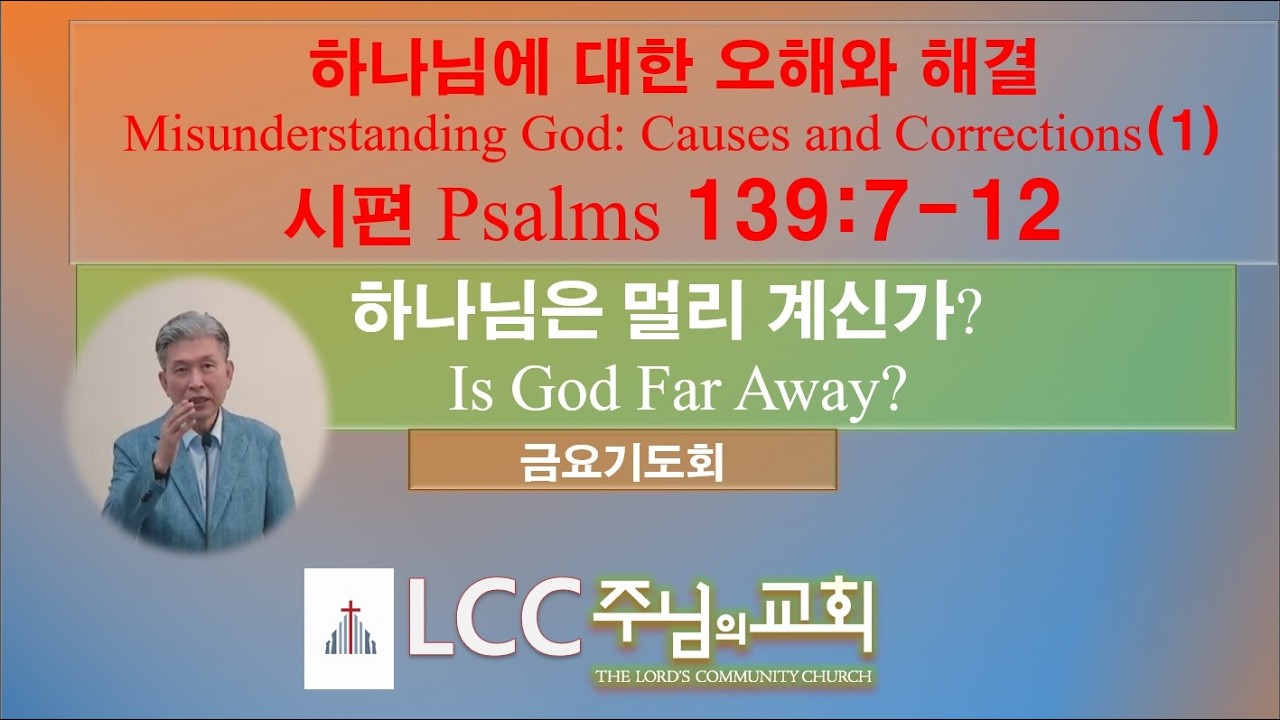 하나님에 대한 오해와 해결
Misunderstanding God: Causes and Corrections(1)
시편 Psalms 139:7-12

하나님은 멀리 계신가?
Is God Far Away?

금요기도회

LCC 주님의 교회
THE LORD'S COMMUNITY CHURCH